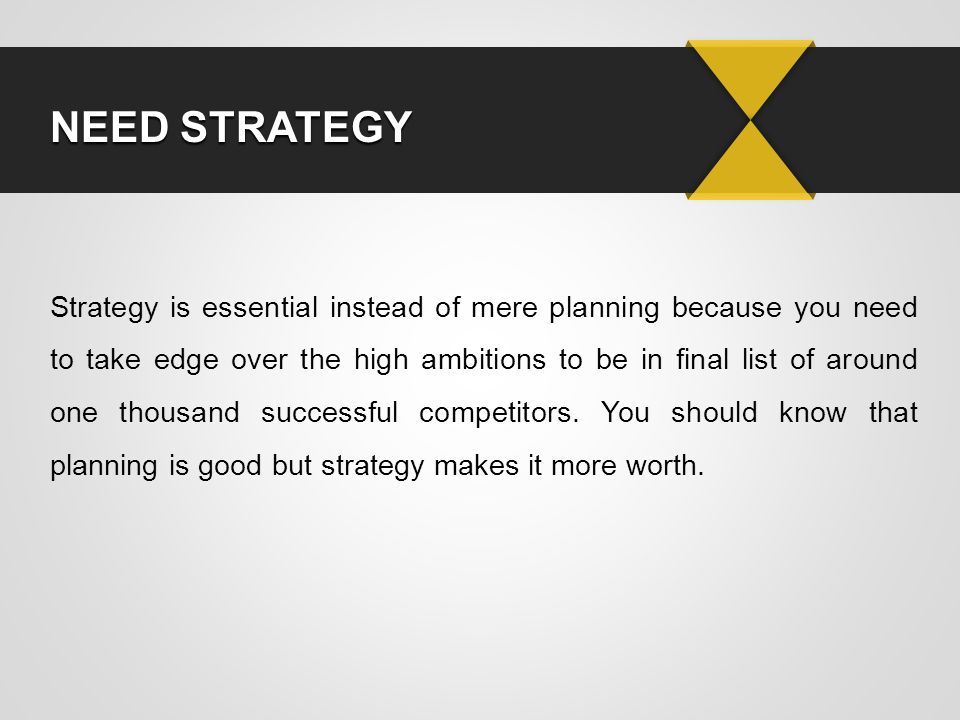 NEED STRATEGY

Strategy is essential instead of mere planning because you need to take edge over the high ambitions to be in final list of around one thousand successful competitors. You should know that planning is good but strategy makes it more worth.